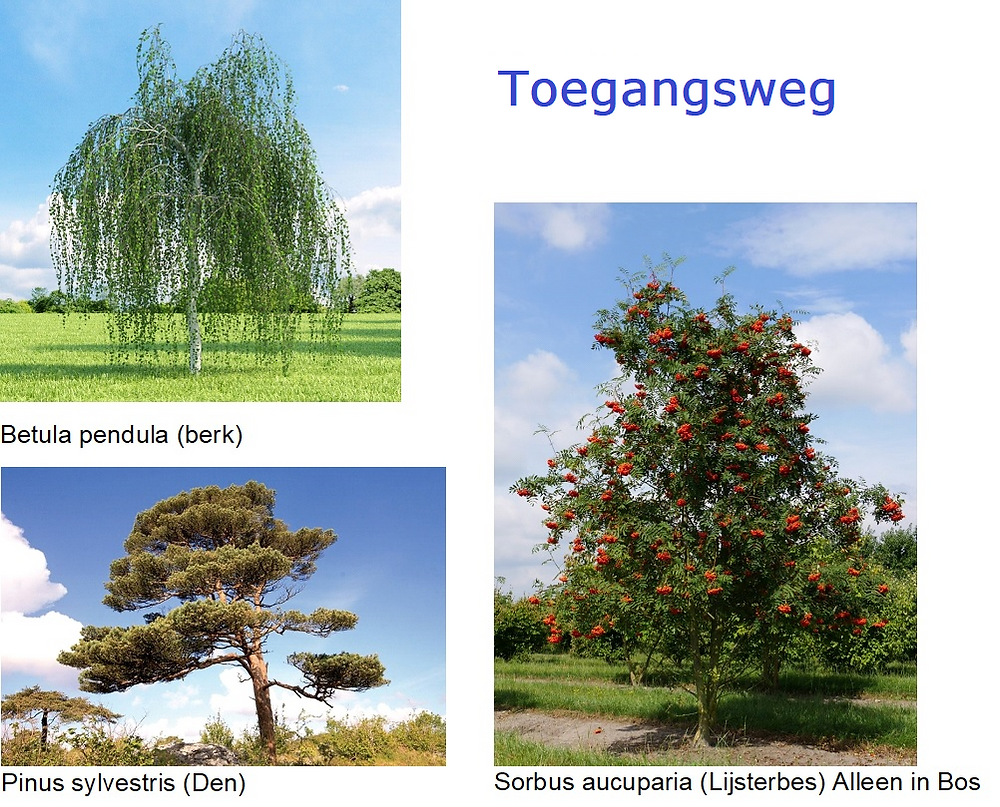 Toegangsweg

Betula pendula (berk)

Pinus sylvestris (Den)

Sorbus aucuparia (Lijsterbes) Alleen in Bos